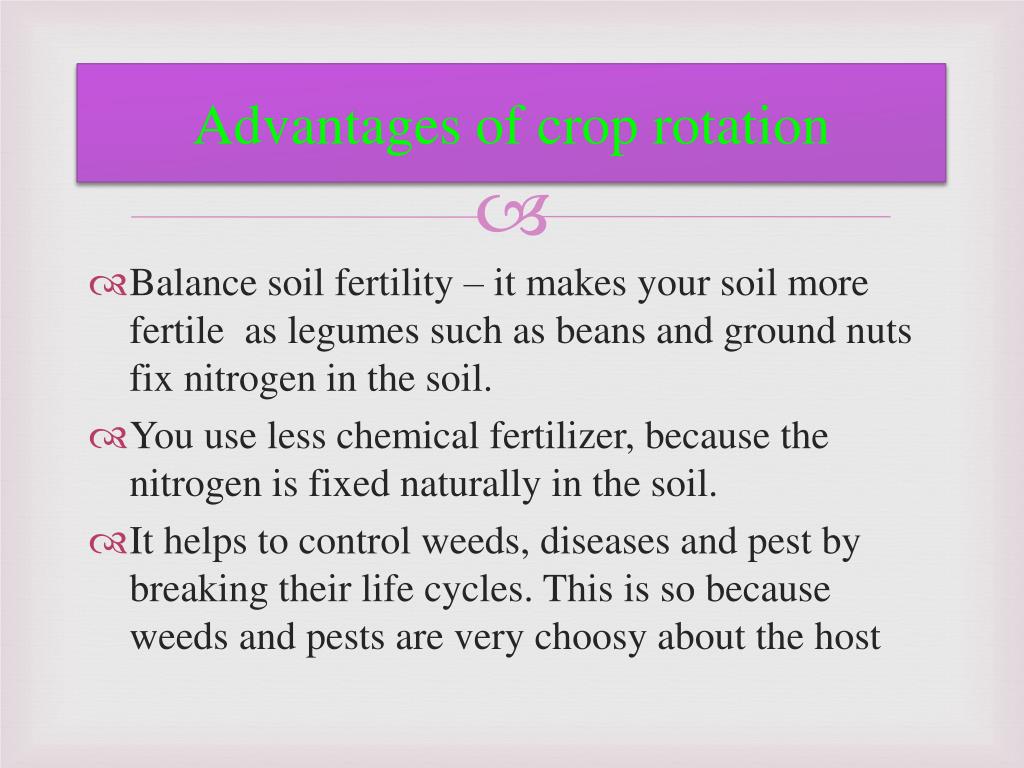 Advantages of crop rotation

Balance soil fertility – it makes your soil more fertile as legumes such as beans and ground nuts fix nitrogen in the soil.

You use less chemical fertilizer, because the nitrogen is fixed naturally in the soil.

It helps to control weeds, diseases and pest by breaking their life cycles. This is so because weeds and pests are very choosy about the host